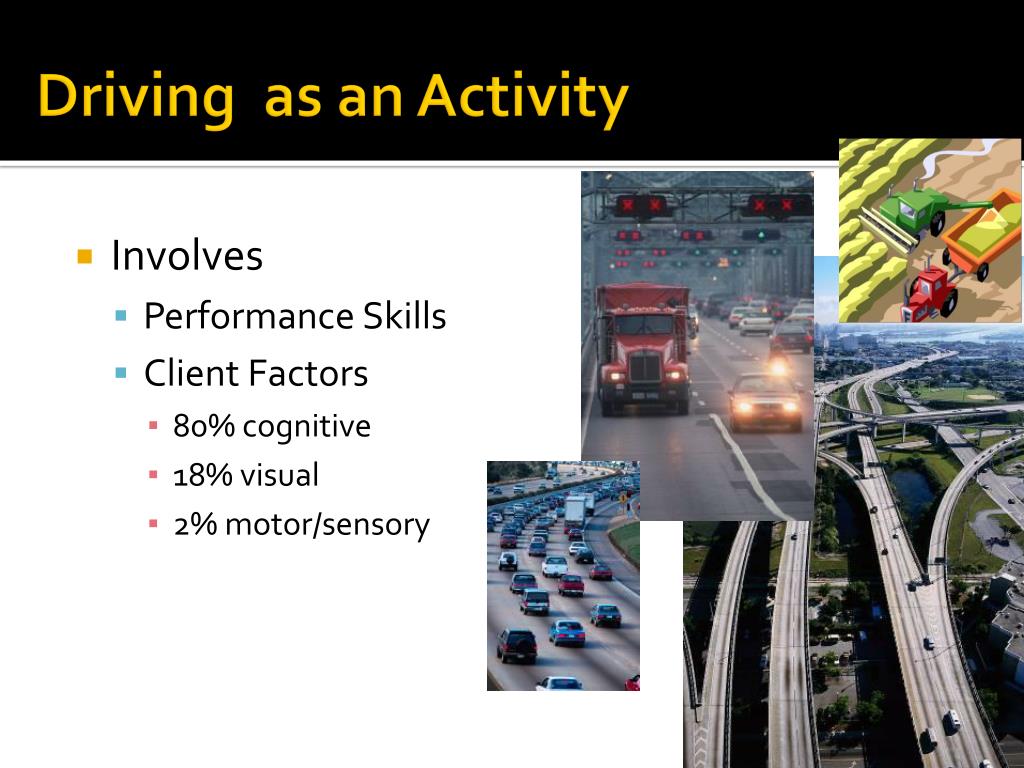 Driving as an Activity

Involves

Performance Skills

Client Factors

80% cognitive

18% visual

2% motor/sensory